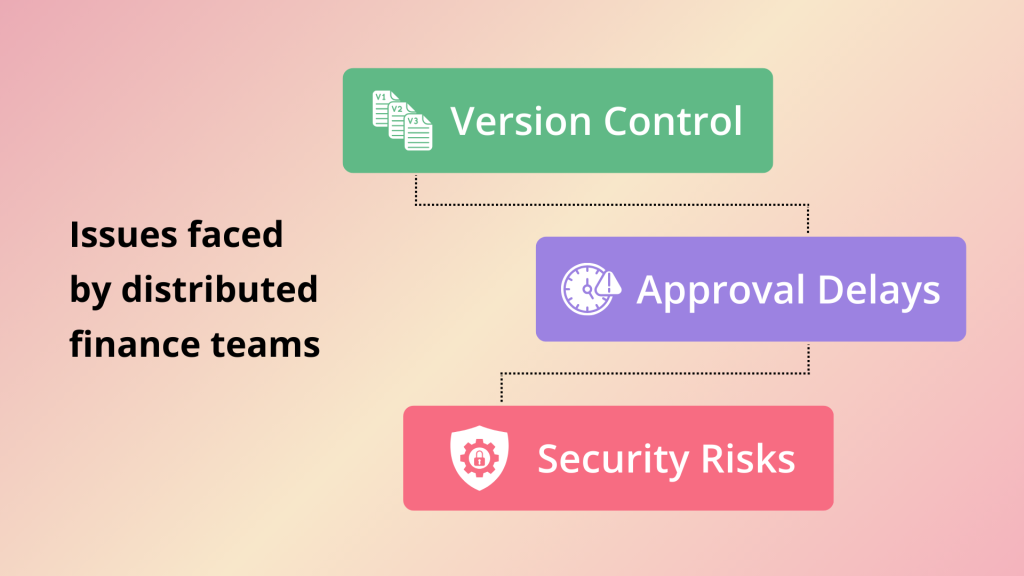 Issues faced by distributed finance teams

V1 V2 V3 Version Control

Approval Delays

Security Risks